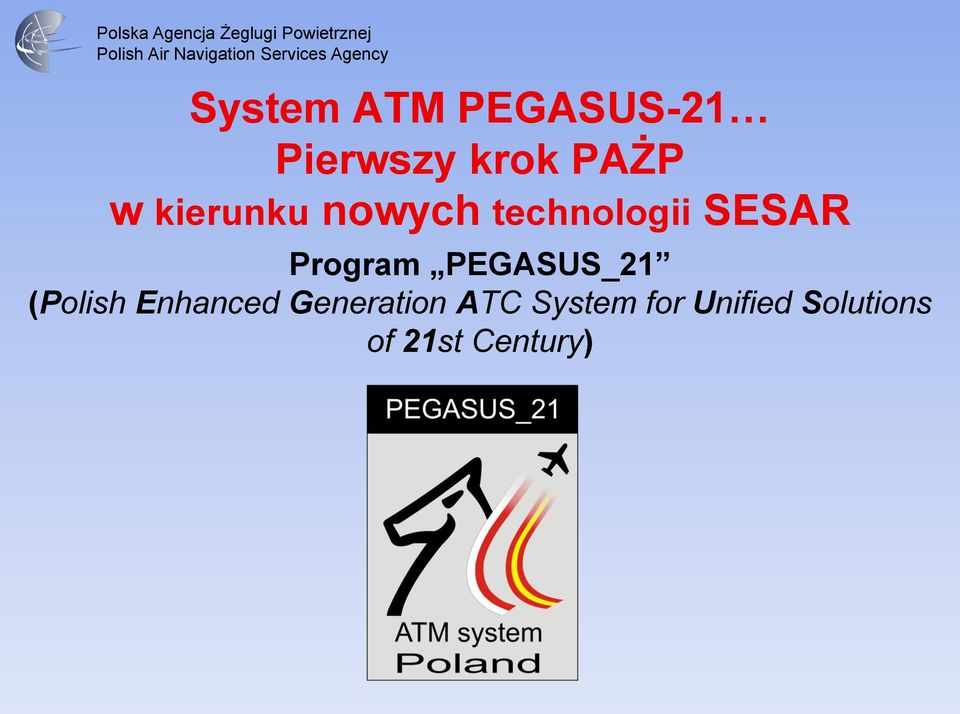 Polska Agencja Żeglugi Powietrznej
Polish Air Navigation Services Agency

System ATM PEGASUS-21…
Pierwszy krok PAŻP
w kierunku nowych technologii SESAR

Program „PEGASUS_21”
(Polish Enhanced Generation ATC System for Unified Solutions of 21st Century)

PEGASUS_21

ATM system
Poland